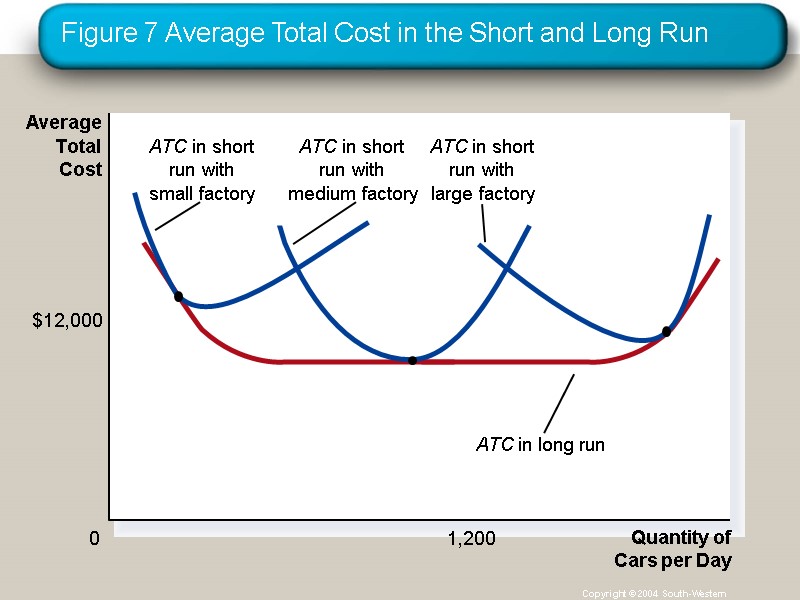 Figure 7 Average Total Cost in the Short and Long Run

Average Total Cost

ATC in short run with small factory

ATC in short run with medium factory

ATC in short run with large factory

$12,000

ATC in long run

0

1,200

Quantity of Cars per Day

Copyright © 2004 South-Western